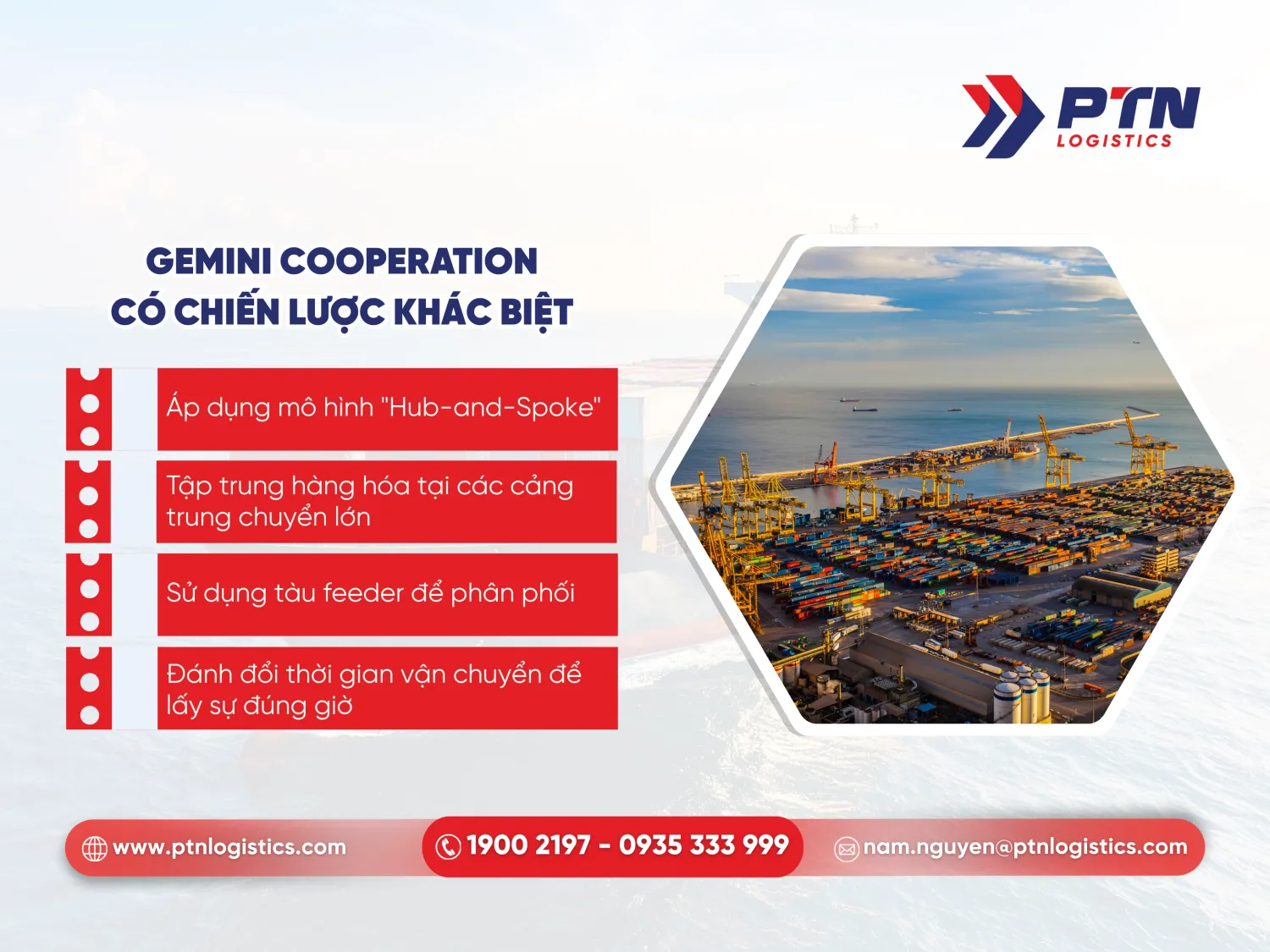 PTN LOGISTICS

GEMINI COOPERATION
CÓ CHIẾN LƯỢC KHÁC BIỆT

Áp dụng mô hình "Hub-and-Spoke"

Tập trung hàng hóa tại các cảng trung chuyển lớn

Sử dụng tàu feeder để phân phối

Đánh đổi thời gian vận chuyển để lấy sự đúng giờ

www.ptnlogistics.com
1900 2197 - 0935 333 999
nam.nguyen@ptnlogistics.com